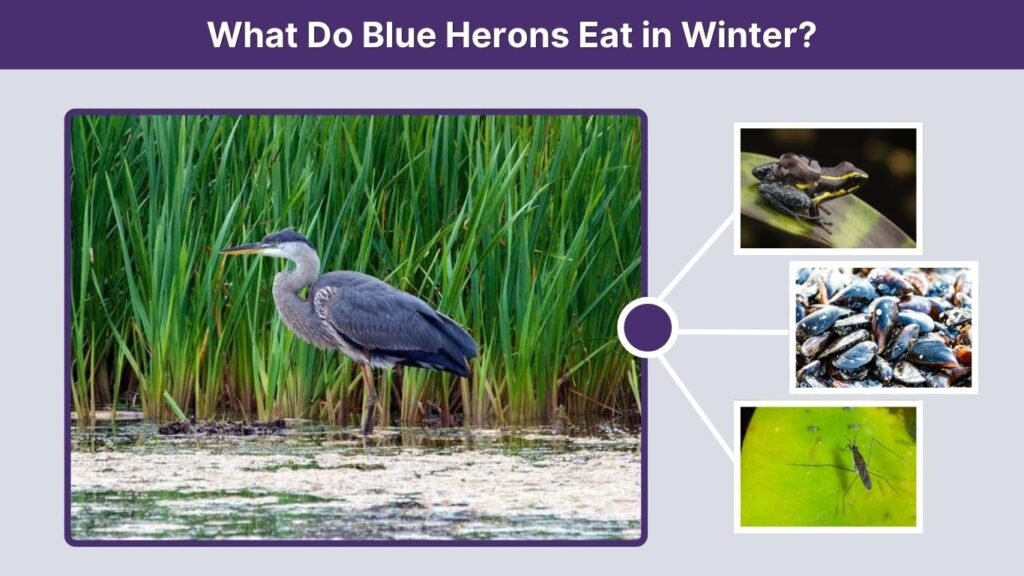 What Do Blue Herons Eat in Winter?